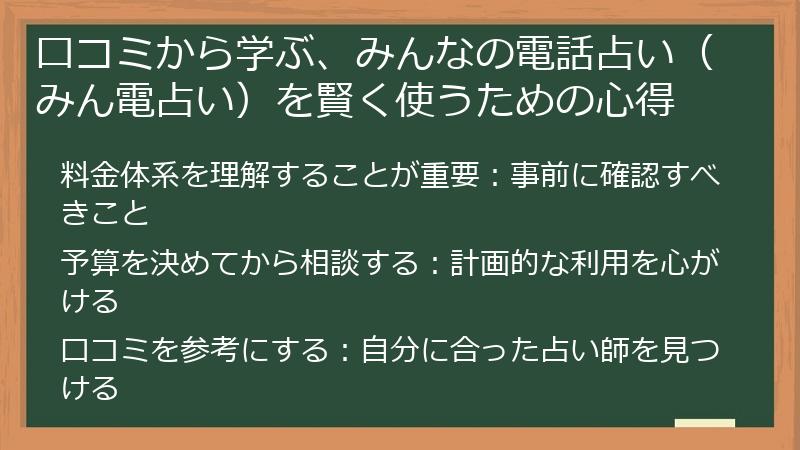 口コミから学ぶ、みんなの電話占い（みん電占い）を賢く使うための心得

料金体系を理解することが重要：事前に確認すべきこと

予算を決めてから相談する：計画的な利用を心がける

口コミを参考にする：自分に合った占い師を見つける